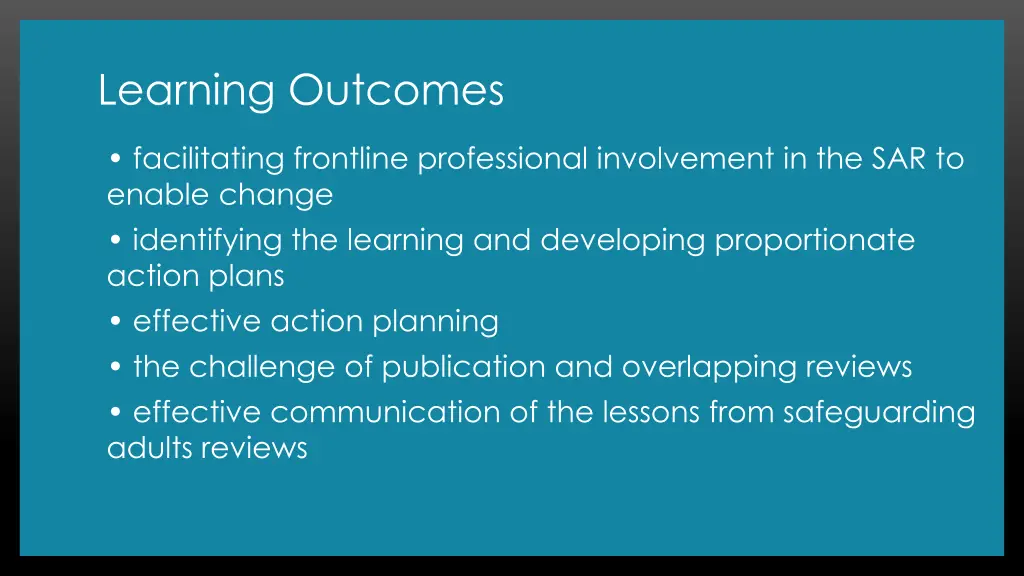 Learning Outcomes

• facilitating frontline professional involvement in the SAR to enable change

• identifying the learning and developing proportionate action plans

• effective action planning

• the challenge of publication and overlapping reviews

• effective communication of the lessons from safeguarding adults reviews